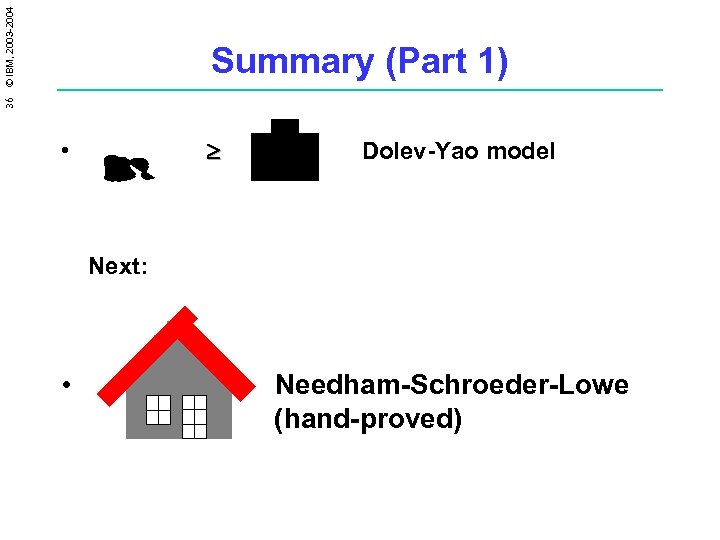 36 © IBM, 2003-2004

Summary (Part 1)

• $\geq$ Dolev-Yao model

Next:

• Needham-Schroeder-Lowe (hand-proved)